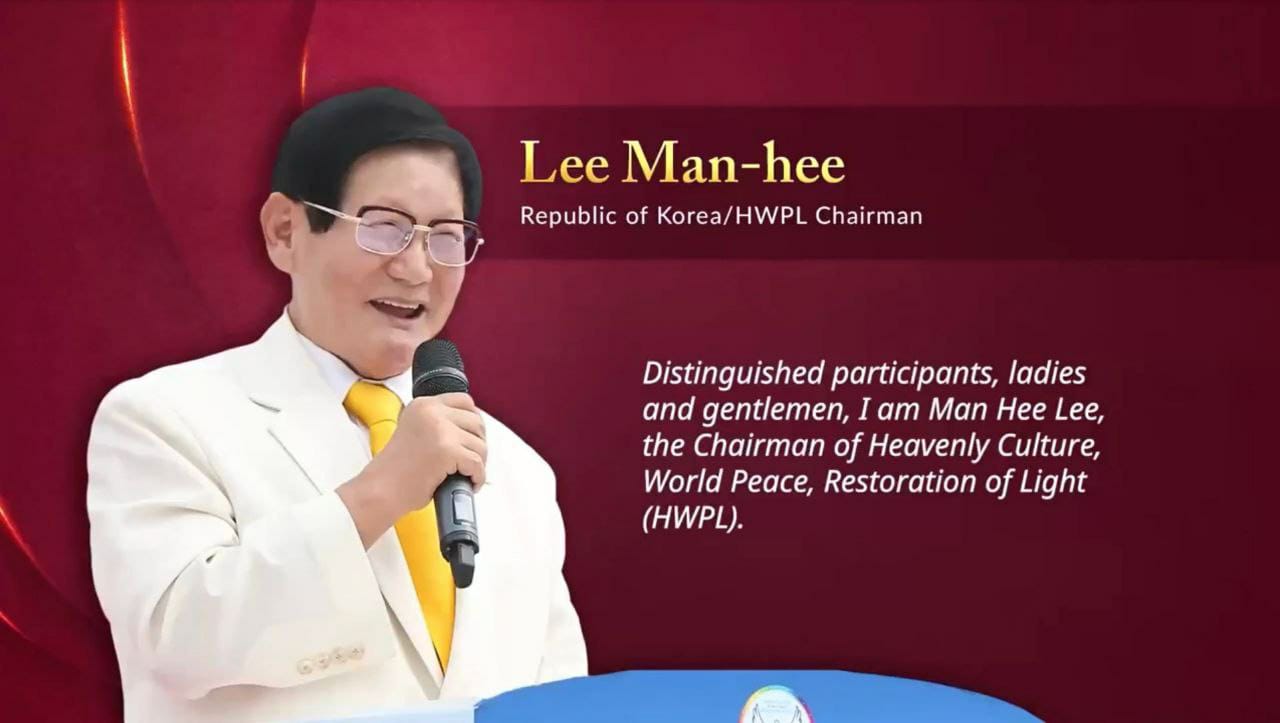 Lee Man-hee

Republic of Korea/HWPL Chairman

Distinguished participants, ladies and gentlemen, I am Man Hee Lee, the Chairman of Heavenly Culture, World Peace, Restoration of Light (HWPL).